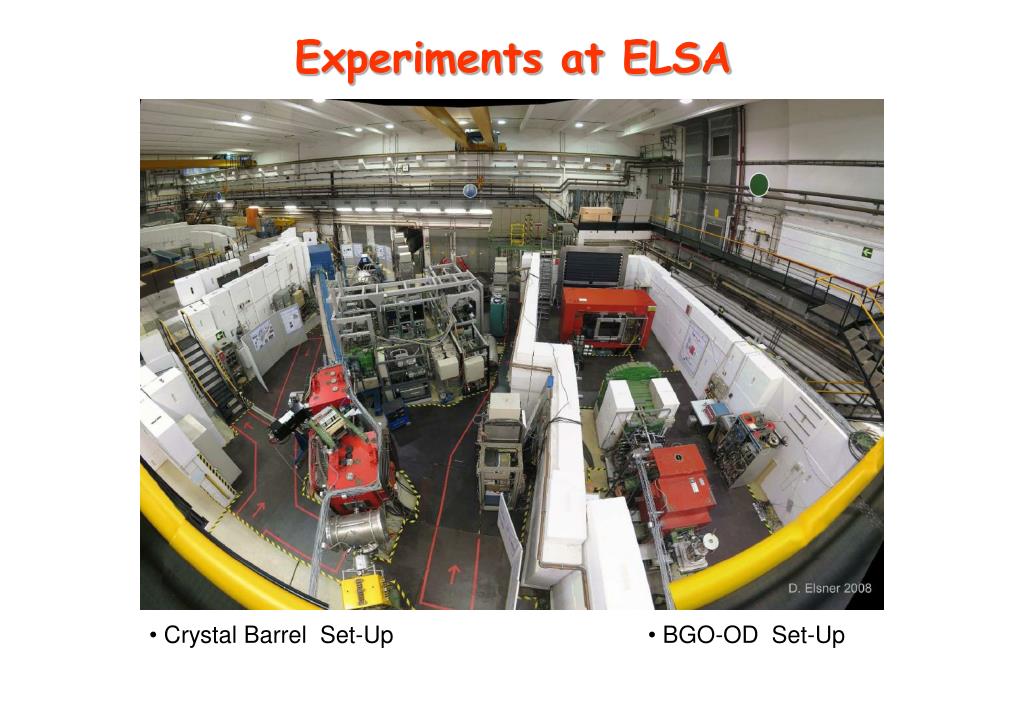 Experiments at ELSA

D. Elsner 2008

• Crystal Barrel Set-Up

• BGO-OD Set-Up